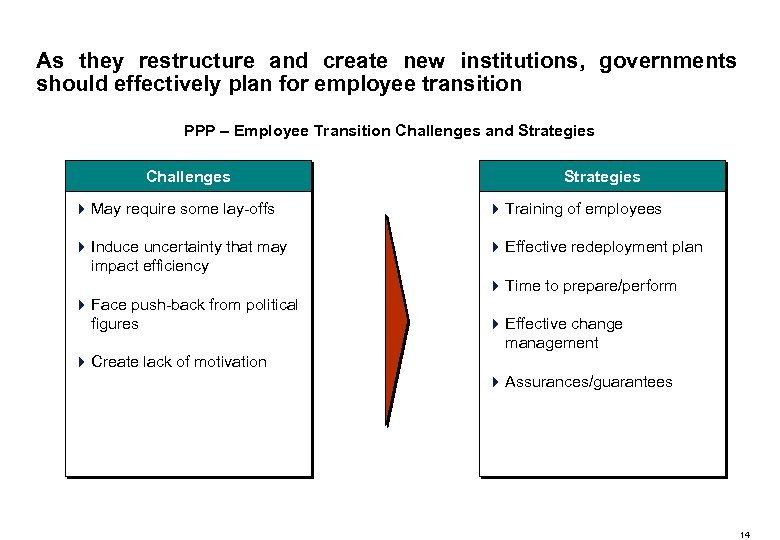 As they restructure and create new institutions, governments should effectively plan for employee transition

PPP – Employee Transition Challenges and Strategies

Challenges

May require some lay-offs

Induce uncertainty that may impact efficiency

Face push-back from political figures

Create lack of motivation

Strategies

Training of employees

Effective redeployment plan

Time to prepare/perform

Effective change management

Assurances/guarantees

14